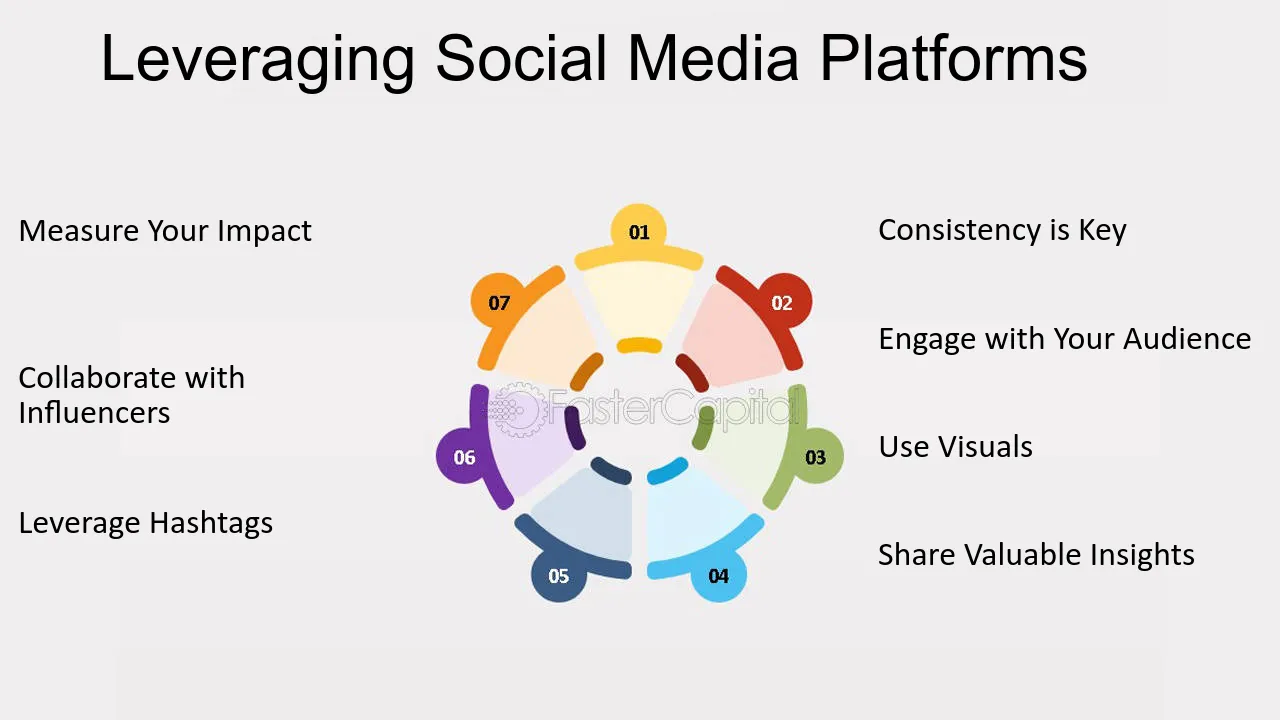 Leveraging Social Media Platforms

Measure Your Impact

Collaborate with Influencers

Leverage Hashtags

01

02

03

04

05

06

07

Consistency is Key

Engage with Your Audience

Use Visuals

Share Valuable Insights

FasterCapital